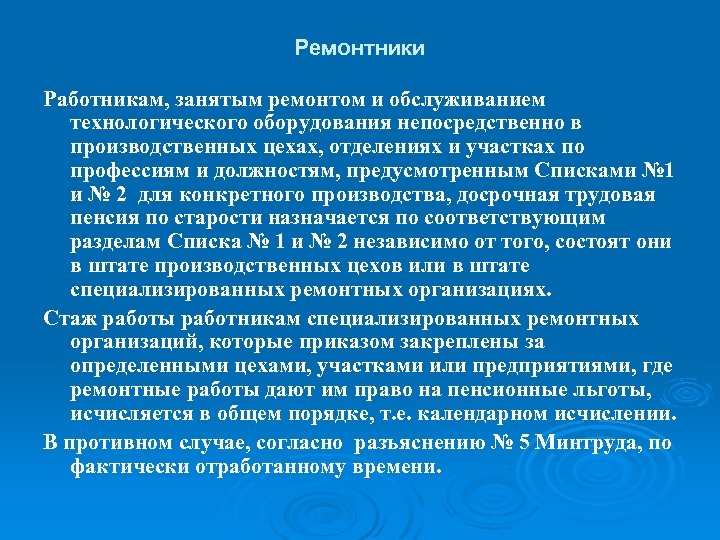 Ремонтники

Работникам, занятым ремонтом и обслуживанием технологического оборудования непосредственно в производственных цехах, отделениях и участках по профессиям и должностям, предусмотренным Списками №1 и № 2 для конкретного производства, досрочная трудовая пенсия по старости назначается по соответствующим разделам Списка № 1 и № 2 независимо от того, состоят они в штате производственных цехов или в штате специализированных ремонтных организациях.

Стаж работы работникам специализированных ремонтных организаций, которые приказом закреплены за определенными цехами, участками или предприятиями, где ремонтные работы дают им право на пенсионные льготы, исчисляется в общем порядке, т.е. календарном исчислении.

В противном случае, согласно разъяснению № 5 Минтруда, по фактически отработанному времени.